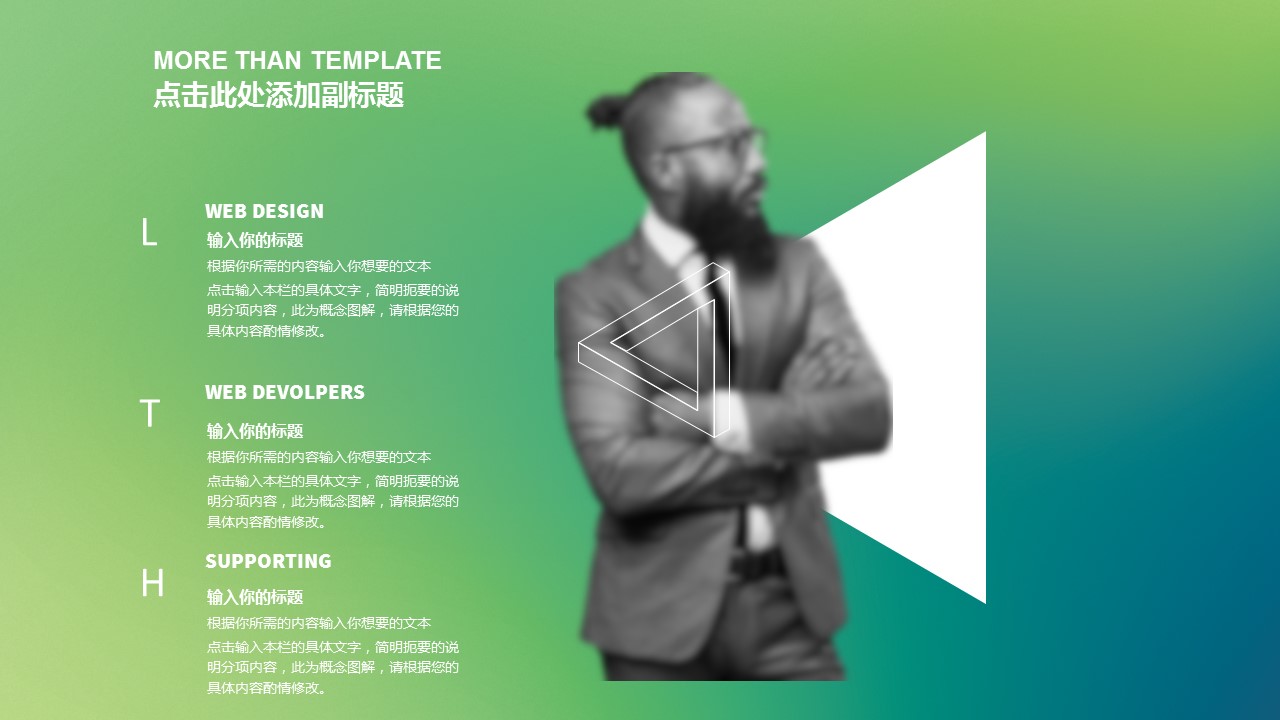 MORE THAN TEMPLATE
点击此处添加副标题

L

WEB DESIGN
输入你的标题
根据你所需的内容输入你想要的文本
点击输入本栏的具体文字，简明扼要的说明分项内容，此为概念图解，请根据您的具体内容酌情修改。

T

WEB DEVOLPERS
输入你的标题
根据你所需的内容输入你想要的文本
点击输入本栏的具体文字，简明扼要的说明分项内容，此为概念图解，请根据您的具体内容酌情修改。

H

SUPPORTING
输入你的标题
根据你所需的内容输入你想要的文本
点击输入本栏的具体文字，简明扼要的说明分项内容，此为概念图解，请根据您的具体内容酌情修改。